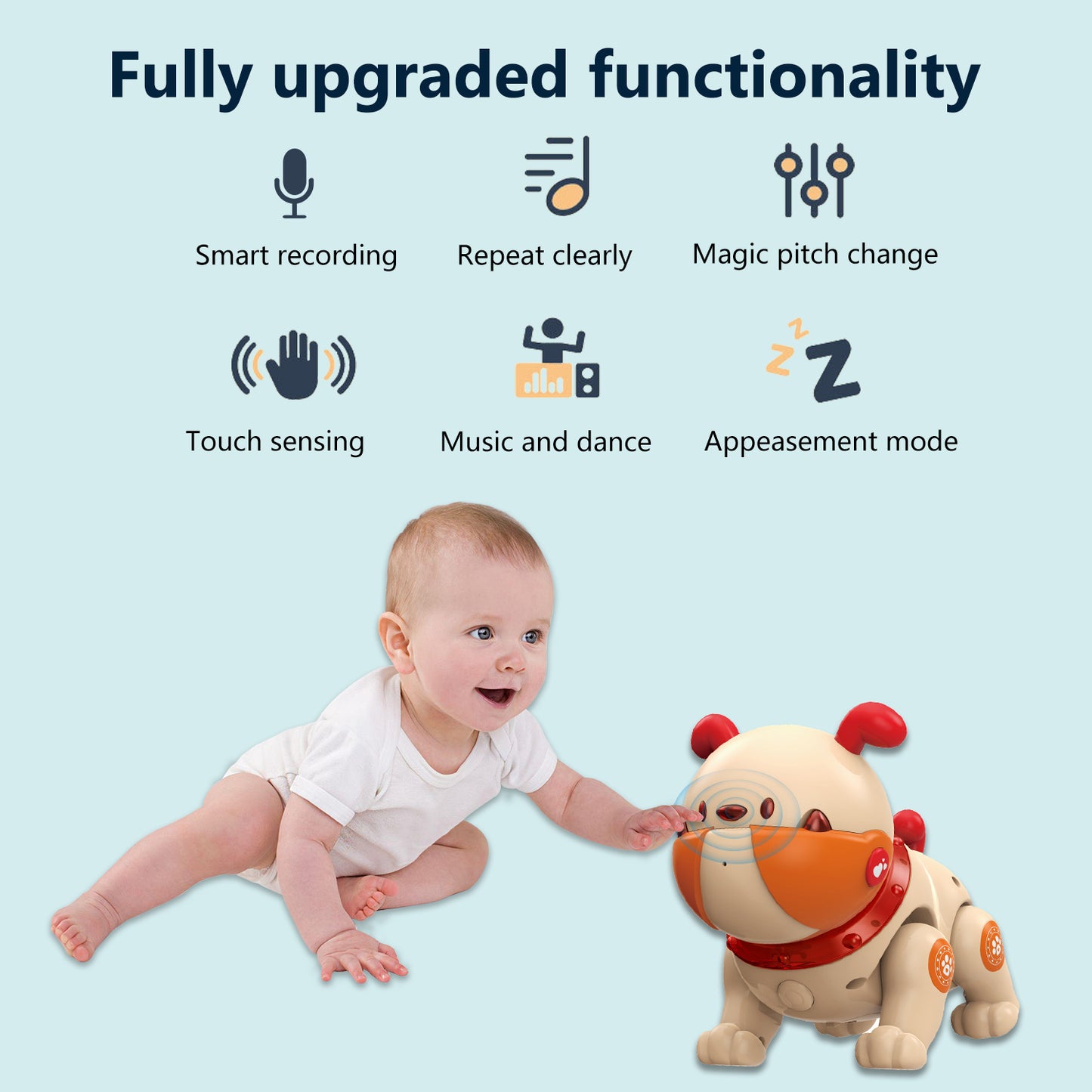 Fully upgraded functionality

Smart recording

Repeat clearly

Magic pitch change

Touch sensing

Music and dance

Appeasement mode